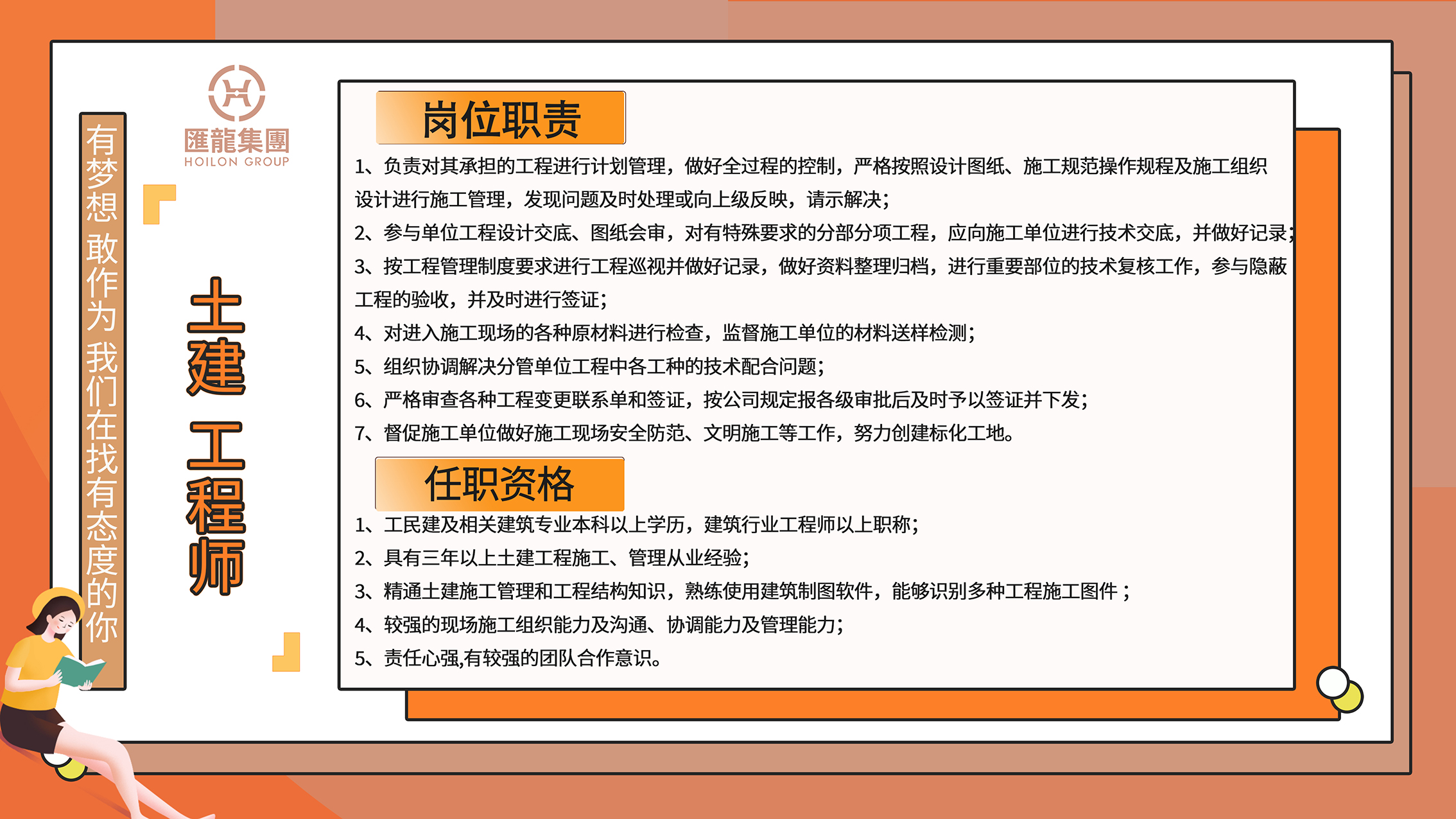 有梦想 敢作为 我们在找有态度的你

匯龍集團
HOILON GROUP

土建 工程师

岗位职责

1、负责对其承担的工程进行计划管理，做好全过程的控制，严格按照设计图纸、施工规范操作规程及施工组织设计进行施工管理，发现问题及时处理或向上级反映，请示解决；
2、参与单位工程设计交底、图纸会审，对有特殊要求的分部分项工程，应向施工单位进行技术交底，并做好记录；
3、按工程管理制度要求进行工程巡视并做好记录，做好资料整理归档，进行重要部位的技术复核工作，参与隐蔽工程的验收，并及时进行签证；
4、对进入施工现场的各种原材料进行检查，监督施工单位的材料送样检测；
5、组织协调解决分管单位工程中各工种的技术配合问题；
6、严格审查各种工程变更联系单和签证，按公司规定报各级审批后及时予以签证并下发；
7、督促施工单位做好施工现场安全防范、文明施工等工作，努力创建标化工地。

任职资格

1、工民建及相关建筑专业本科以上学历，建筑行业工程师以上职称；
2、具有三年以上土建工程施工、管理从业经验；
3、精通土建施工管理和工程结构知识，熟练使用建筑制图软件，能够识别多种工程施工图件；
4、较强的现场施工组织能力及沟通、协调能力及管理能力；
5、责任心强,有较强的团队合作意识。